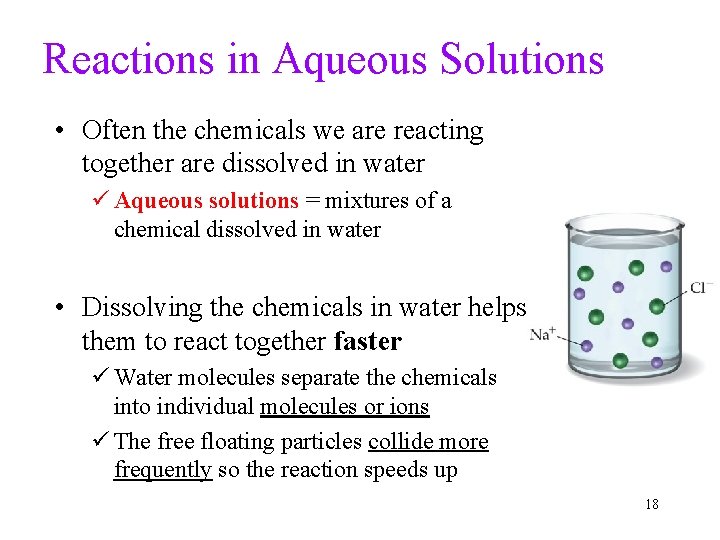 Reactions in Aqueous Solutions

• Often the chemicals we are reacting together are dissolved in water

✓ Aqueous solutions = mixtures of a chemical dissolved in water

• Dissolving the chemicals in water helps them to react together faster

✓ Water molecules separate the chemicals into individual molecules or ions

✓ The free floating particles collide more frequently so the reaction speeds up

$Cl^-$

$Na^+$

18